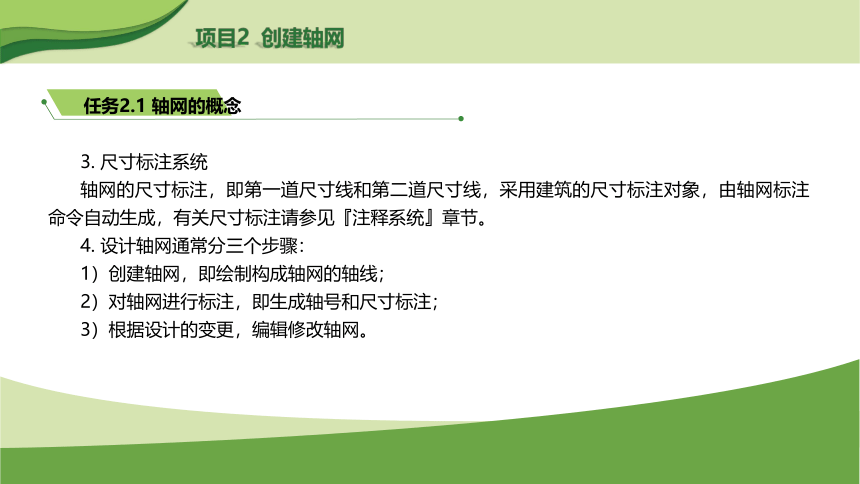 项目2 创建轴网

任务2.1 轴网的概念

3. 尺寸标注系统

轴网的尺寸标注，即第一道尺寸线和第二道尺寸线，采用建筑的尺寸标注对象，由轴网标注命令自动生成，有关尺寸标注请参见『注释系统』章节。

4. 设计轴网通常分三个步骤：

1）创建轴网，即绘制构成轴网的轴线；

2）对轴网进行标注，即生成轴号和尺寸标注；

3）根据设计的变更，编辑修改轴网。